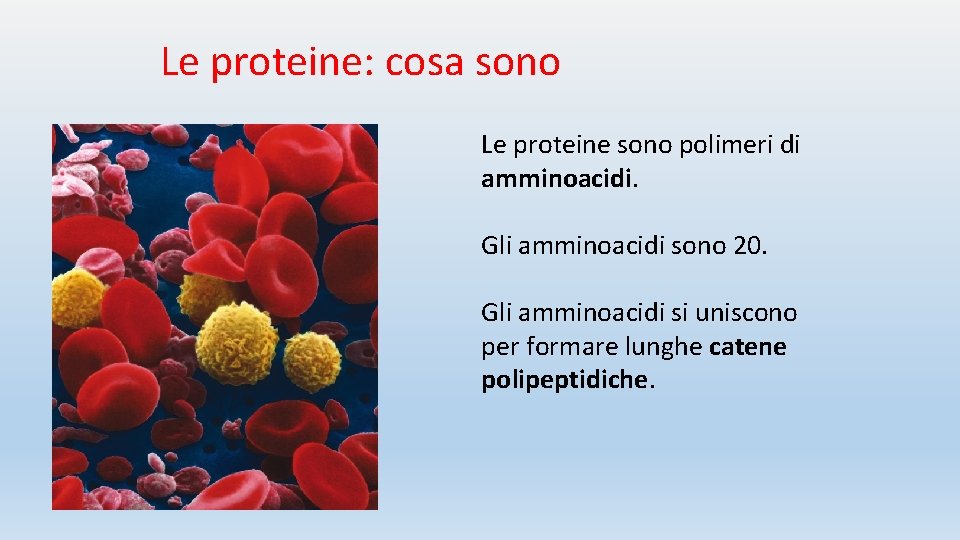 Le proteine: cosa sono

Le proteine sono polimeri di amminoacidi.

Gli amminoacidi sono 20.

Gli amminoacidi si uniscono per formare lunghe catene polipeptidiche.